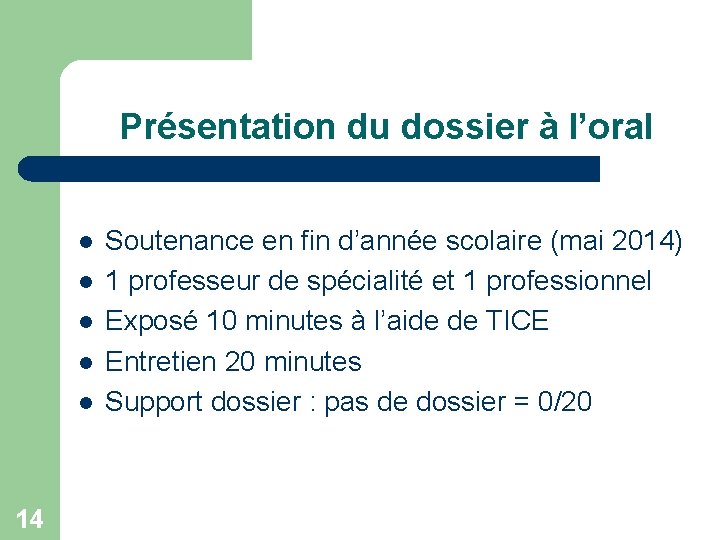 Présentation du dossier à l’oral

- Soutenance en fin d’année scolaire (mai 2014)
- 1 professeur de spécialité et 1 professionnel
- Exposé 10 minutes à l’aide de TICE
- Entretien 20 minutes
- Support dossier : pas de dossier = 0/20

14